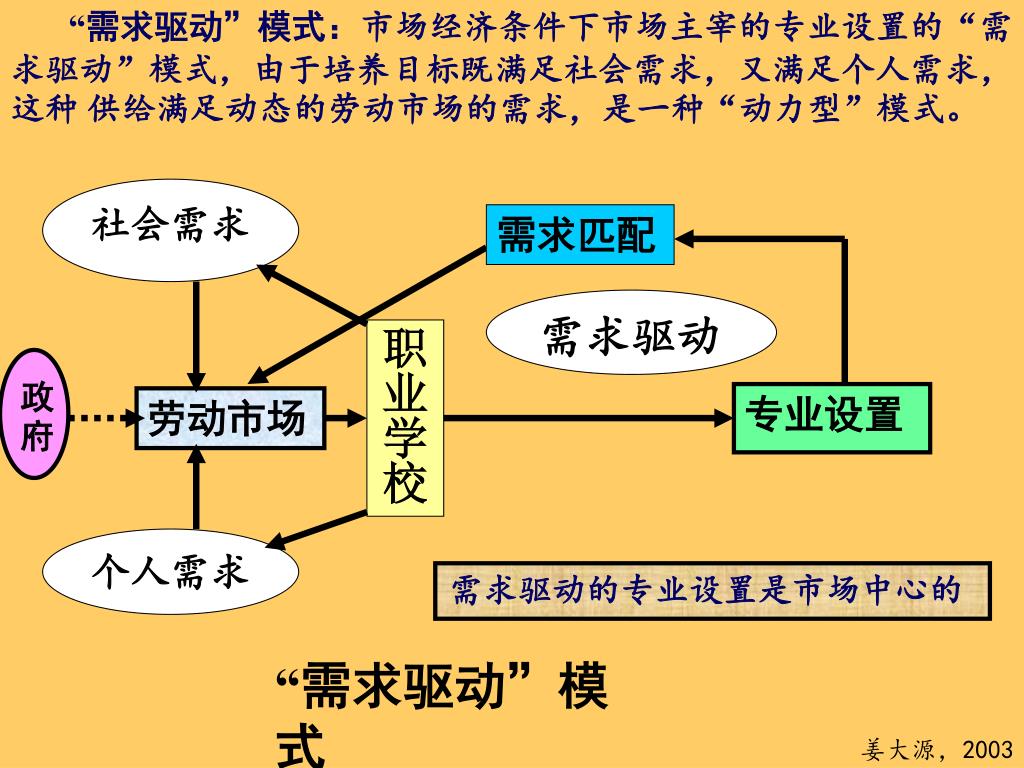 “需求驱动”模式：市场经济条件下市场主宰的专业设置的“需求驱动”模式，由于培养目标既满足社会需求，又满足个人需求，这种 供给满足动态的劳动市场的需求，是一种“动力型”模式。

社会需求

需求匹配

需求驱动

政府

劳动市场

职业学校

专业设置

个人需求

需求驱动的专业设置是市场中心的

“需求驱动”模式

姜大源，2003